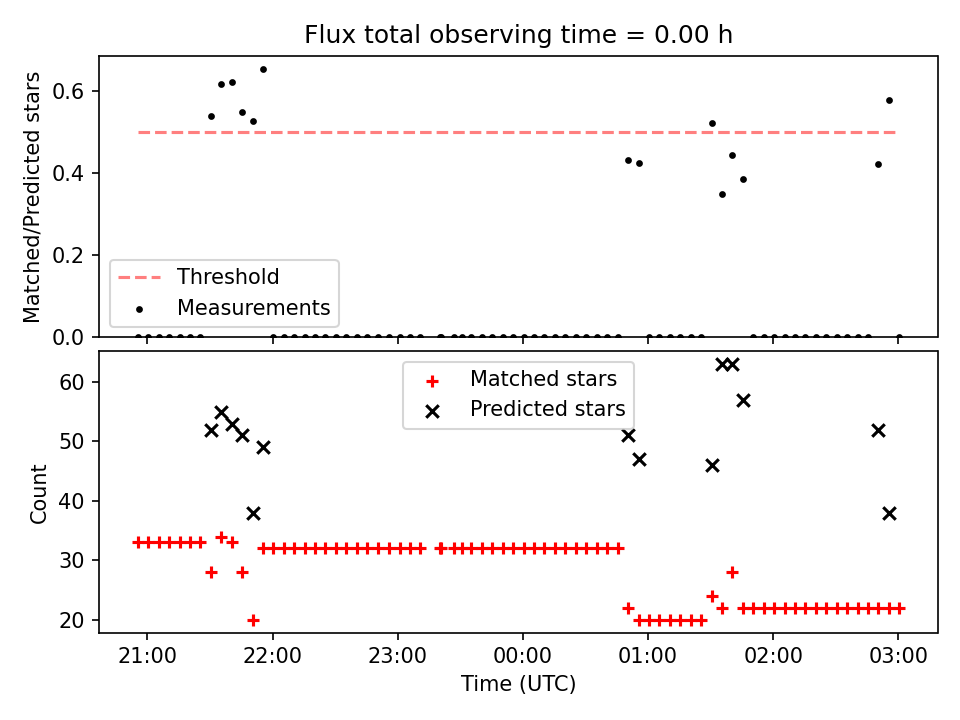 Flux total observing time = 0.00 h

Matched/Predicted stars

0.6
0.4
0.2
0.0

Threshold
Measurements

Count

60
50
40
30
20

Matched stars
Predicted stars

21:00
22:00
23:00
00:00
01:00
02:00
03:00

Time (UTC)